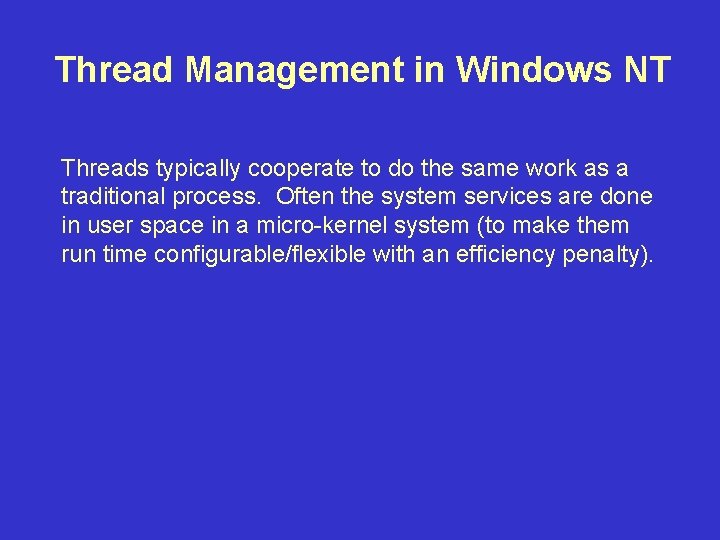 Thread Management in Windows NT

Threads typically cooperate to do the same work as a traditional process. Often the system services are done in user space in a micro-kernel system (to make them run time configurable/flexible with an efficiency penalty).